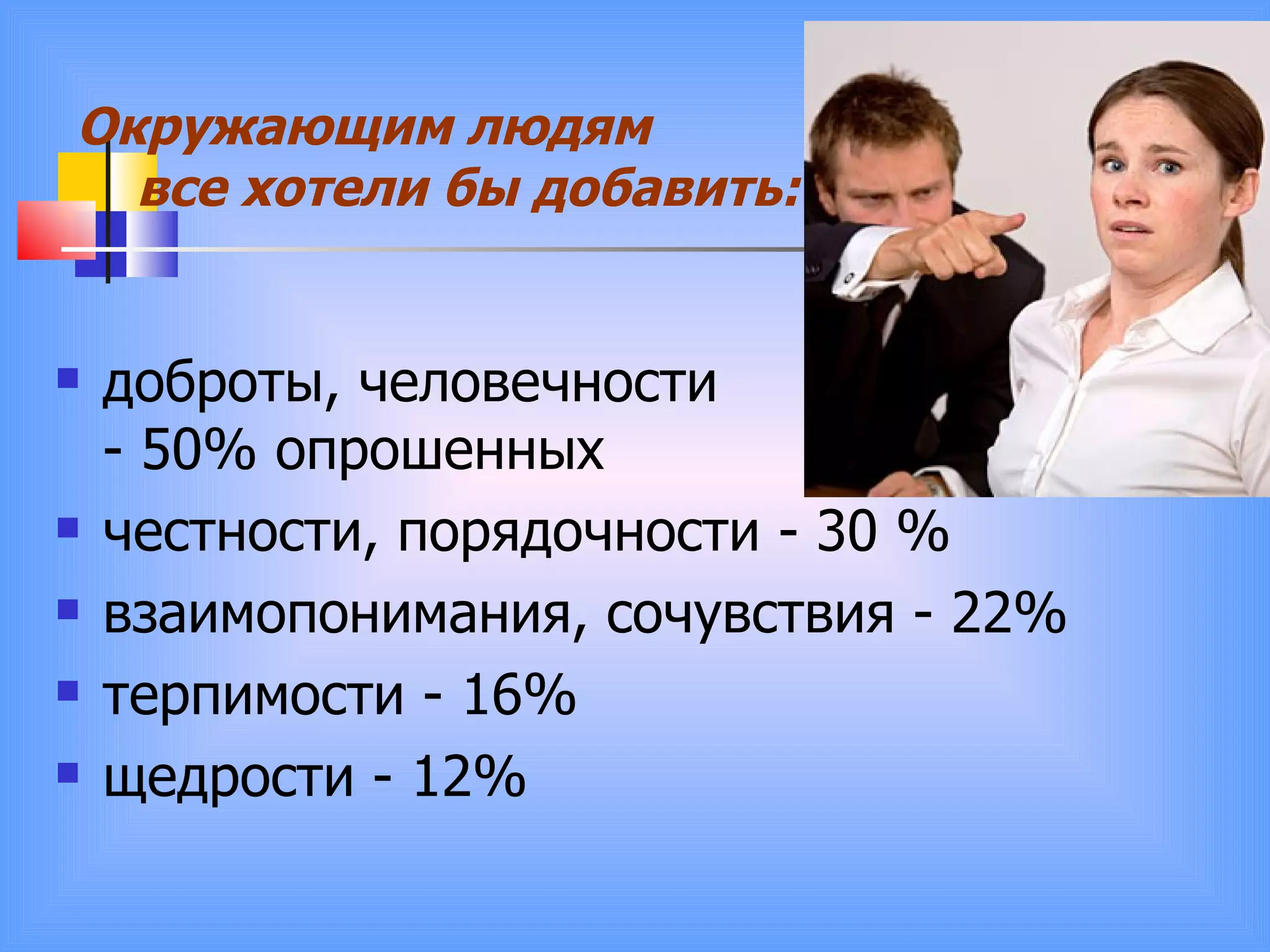 Окружающим людям
все хотели бы добавить:

▪ доброты, человечности - 50% опрошенных
▪ честности, порядочности - 30 %
▪ взаимопонимания, сочувствия - 22%
▪ терпимости - 16%
▪ щедрости - 12%